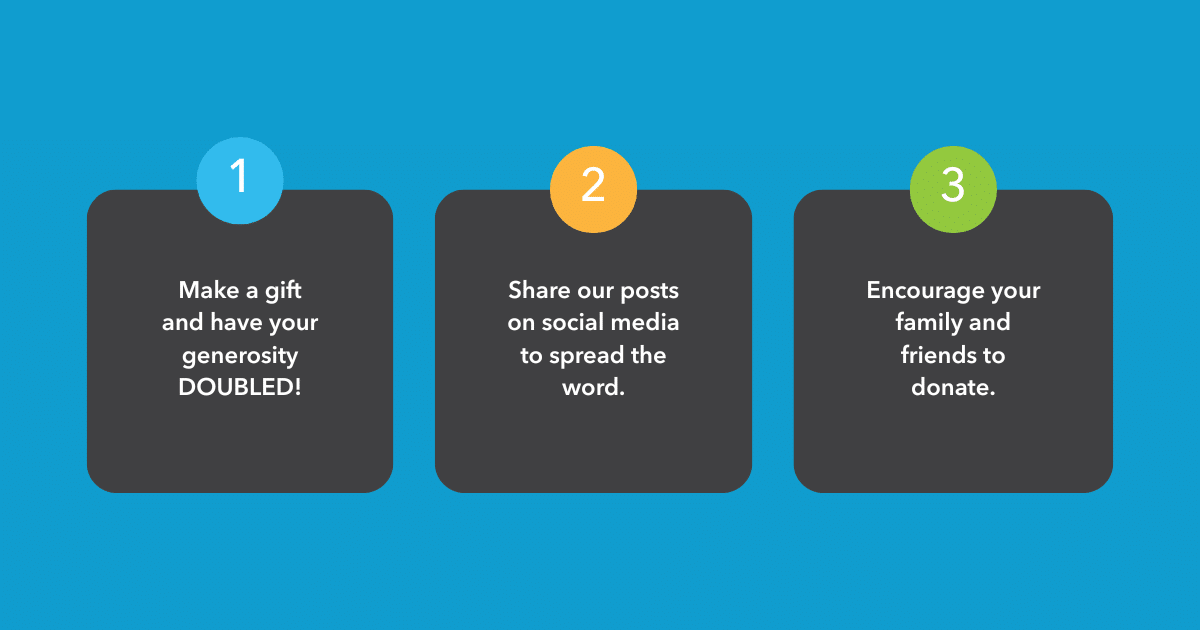 1

Make a gift and have your generosity DOUBLED!

2

Share our posts on social media to spread the word.

3

Encourage your family and friends to donate.